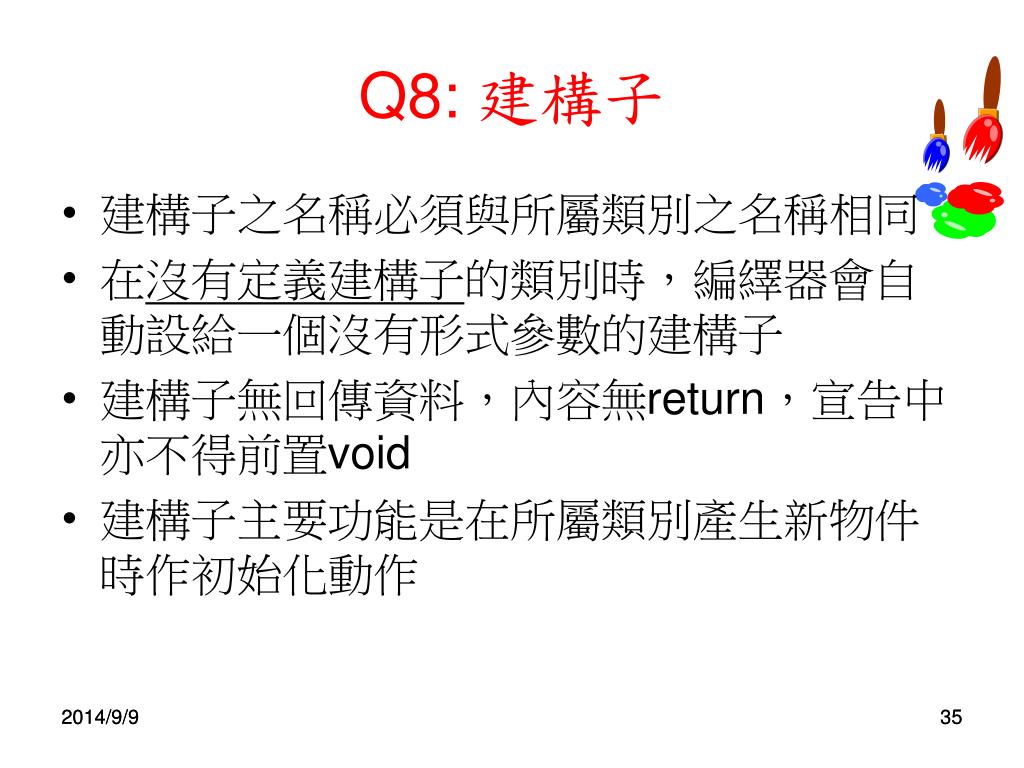 Q8: 建構子

• 建構子之名稱必須與所屬類別之名稱相同
• 在沒有定義建構子的類別時，編繹器會自動設給一個沒有形式參數的建構子
• 建構子無回傳資料，內容無return，宣告中亦不得前置void
• 建構子主要功能是在所屬類別產生新物件時作初始化動作

2014/9/9

35